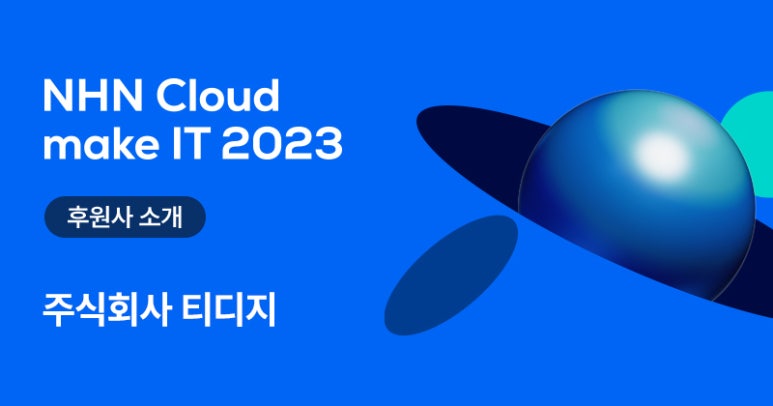 NHN Cloud make IT 2023

후원사 소개

주식회사 티디지